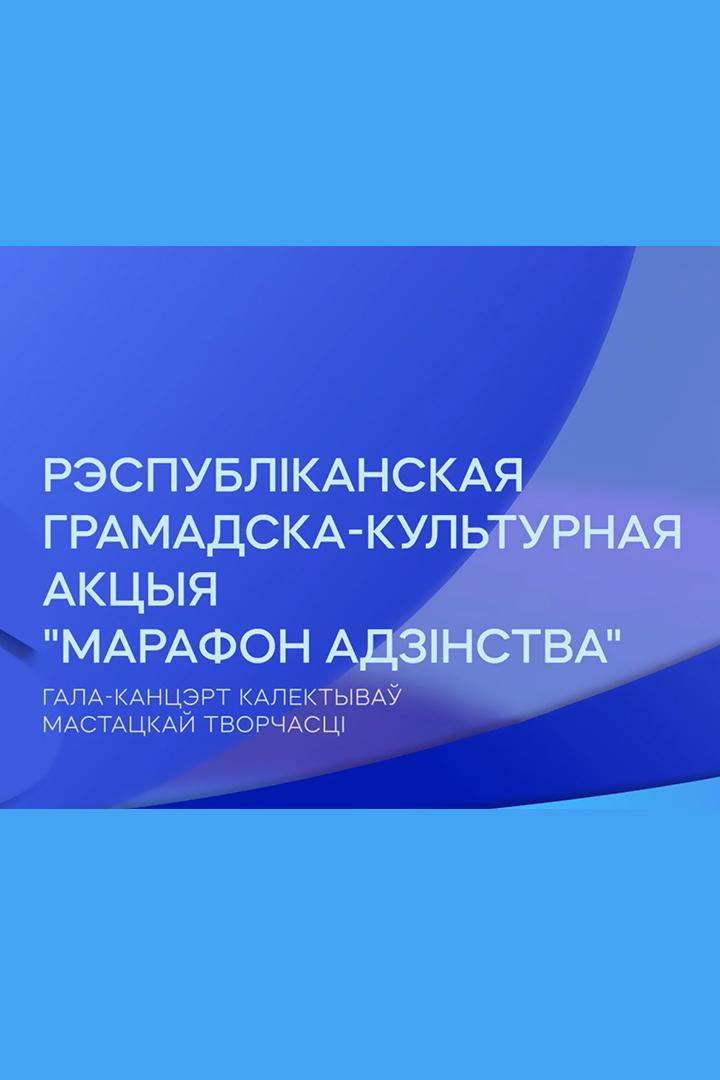 РЭСПУБЛІКАНСКАЯ ГРАМАДСКА-КУЛЬТУРНАЯ АКЦЫЯ "МАРАФОН АДЗІНСТВА"

ГАЛА-КАНЦЭРТ КАЛЕКТЫВАЎ МАСТАЦКАЙ ТВОРЧАСЦІ